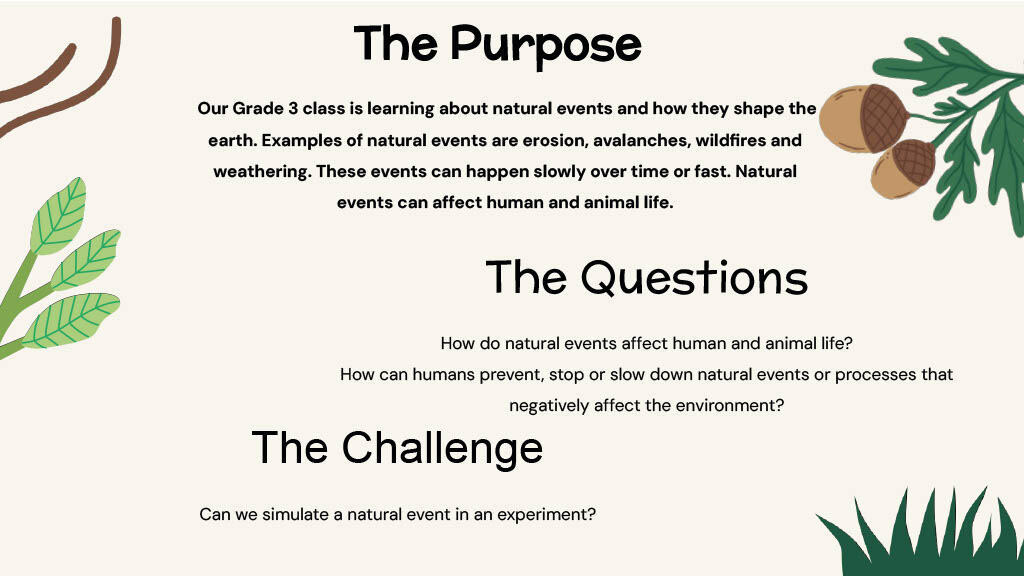 The Purpose

Our Grade 3 class is learning about natural events and how they shape the earth. Examples of natural events are erosion, avalanches, wildfires and weathering. These events can happen slowly over time or fast. Natural events can affect human and animal life.

The Questions

How do natural events affect human and animal life?
How can humans prevent, stop or slow down natural events or processes that negatively affect the environment?

The Challenge

Can we simulate a natural event in an experiment?